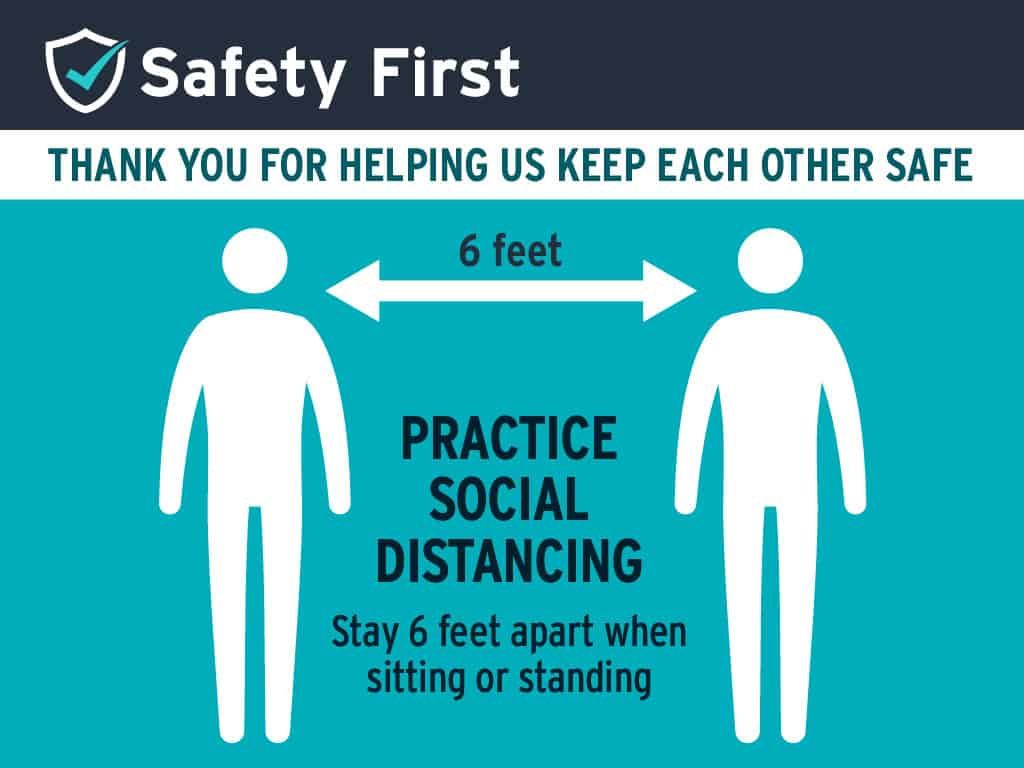 Safety First

THANK YOU FOR HELPING US KEEP EACH OTHER SAFE

6 feet

PRACTICE SOCIAL DISTANCING

Stay 6 feet apart when sitting or standing